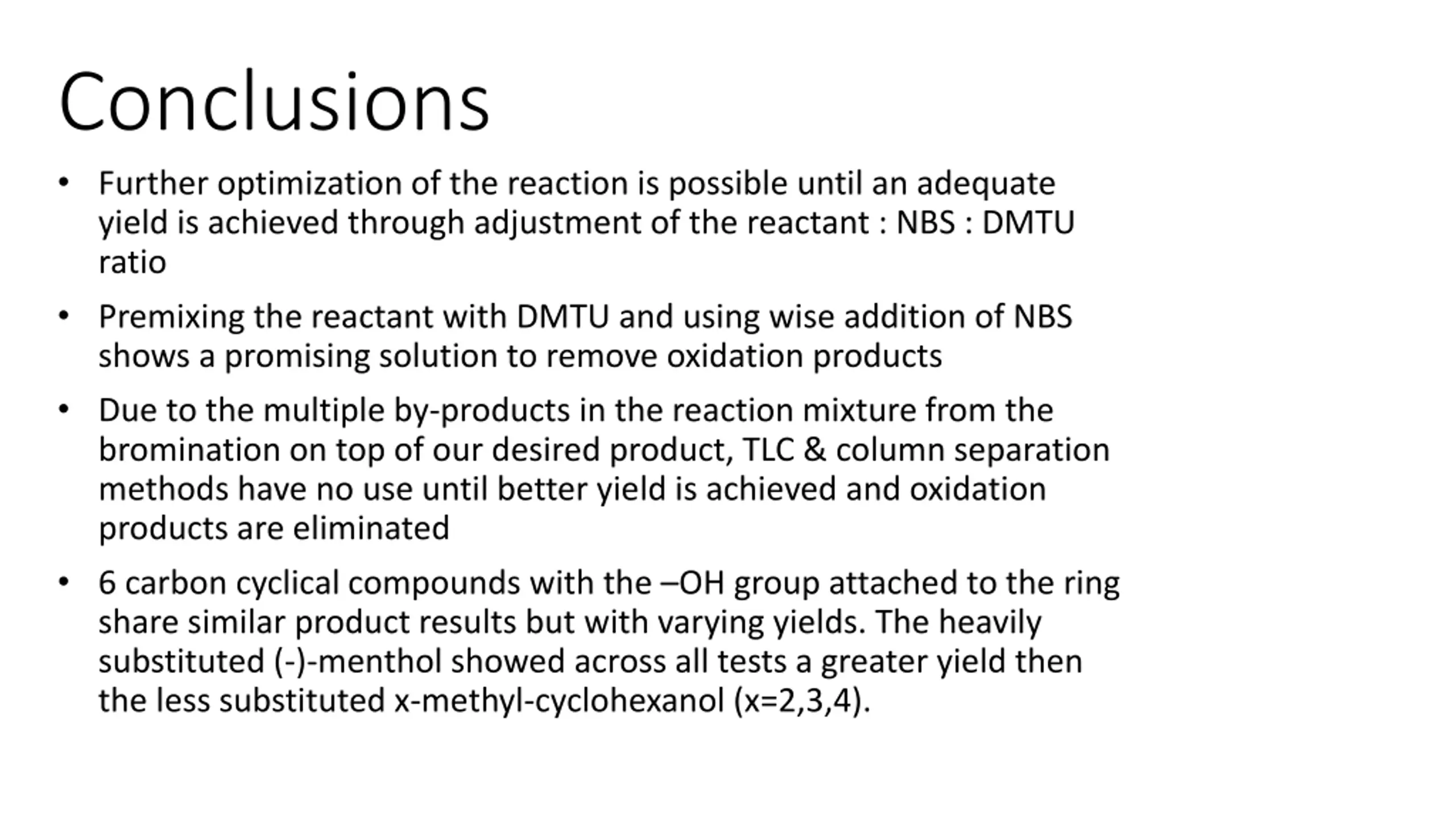 Conclusions

• Further optimization of the reaction is possible until an adequate yield is achieved through adjustment of the reactant : NBS : DMTU ratio

• Premixing the reactant with DMTU and using wise addition of NBS shows a promising solution to remove oxidation products

• Due to the multiple by-products in the reaction mixture from the bromination on top of our desired product, TLC & column separation methods have no use until better yield is achieved and oxidation products are eliminated

• 6 carbon cyclical compounds with the –OH group attached to the ring share similar product results but with varying yields. The heavily substituted (-)-menthol showed across all tests a greater yield then the less substituted x-methyl-cyclohexanol (x=2,3,4).